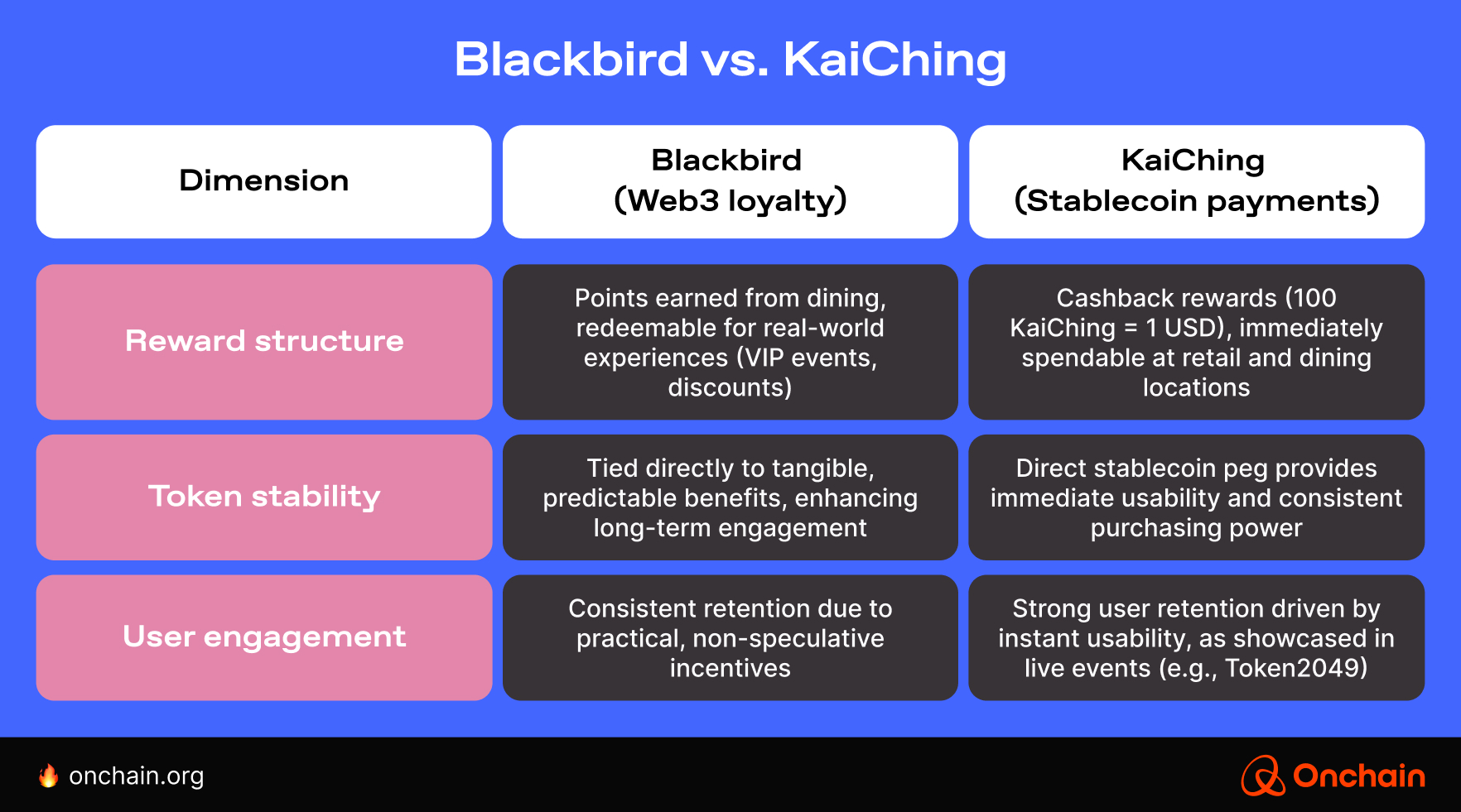 Blackbird vs. KaiChing

| Dimension | Blackbird (Web3 loyalty) | KaiChing (Stablecoin payments) |
|---|---|---|
| Reward structure | Points earned from dining, redeemable for real-world experiences (VIP events, discounts) | Cashback rewards (100 KaiChing = 1 USD), immediately spendable at retail and dining locations |
| Token stability | Tied directly to tangible, predictable benefits, enhancing long-term engagement | Direct stablecoin peg provides immediate usability and consistent purchasing power |
| User engagement | Consistent retention due to practical, non-speculative incentives | Strong user retention driven by instant usability, as showcased in live events (e.g., Token2049) |

onchain.org

Onchain